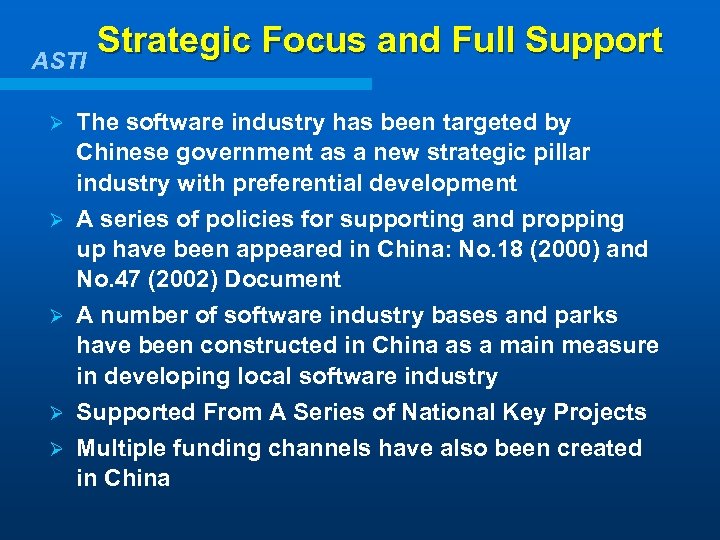 ASTI

Strategic Focus and Full Support

➢ The software industry has been targeted by Chinese government as a new strategic pillar industry with preferential development

➢ A series of policies for supporting and propping up have been appeared in China: No.18 (2000) and No.47 (2002) Document

➢ A number of software industry bases and parks have been constructed in China as a main measure in developing local software industry

➢ Supported From A Series of National Key Projects

➢ Multiple funding channels have also been created in China